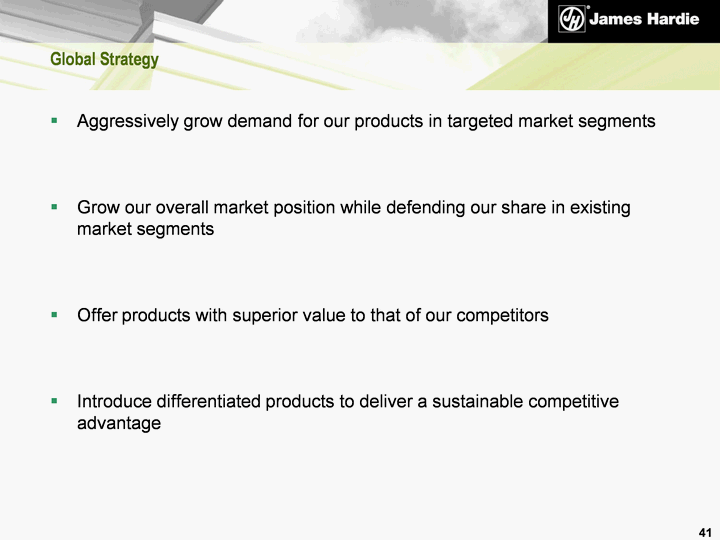 JH James Hardie

Global Strategy

▪ Aggressively grow demand for our products in targeted market segments

▪ Grow our overall market position while defending our share in existing market segments

▪ Offer products with superior value to that of our competitors

▪ Introduce differentiated products to deliver a sustainable competitive advantage

41